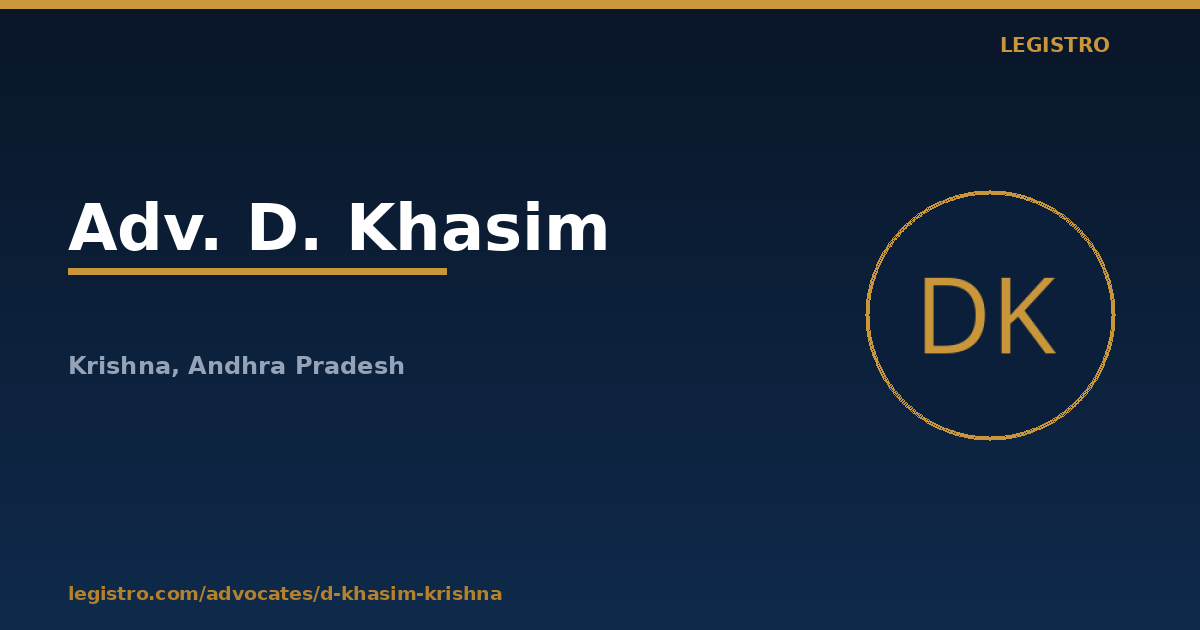 LEGISTRO

Adv. D. Khasim

Krishna, Andhra Pradesh

DK

legistro.com/advocates/d-khasim-krishna